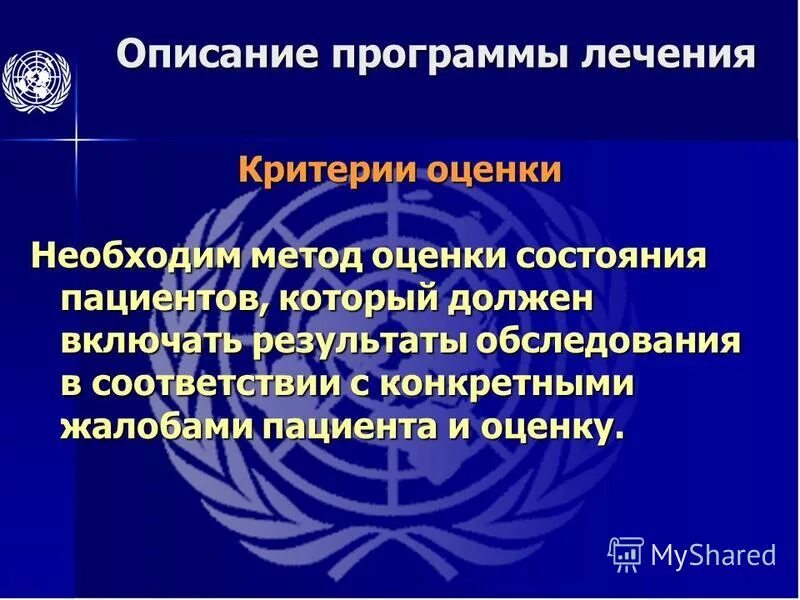 Описание программы лечения

Критерии оценки

Необходим метод оценки состояния пациентов, который должен включать результаты обследования в соответствии с конкретными жалобами пациента и оценку.

MyShared